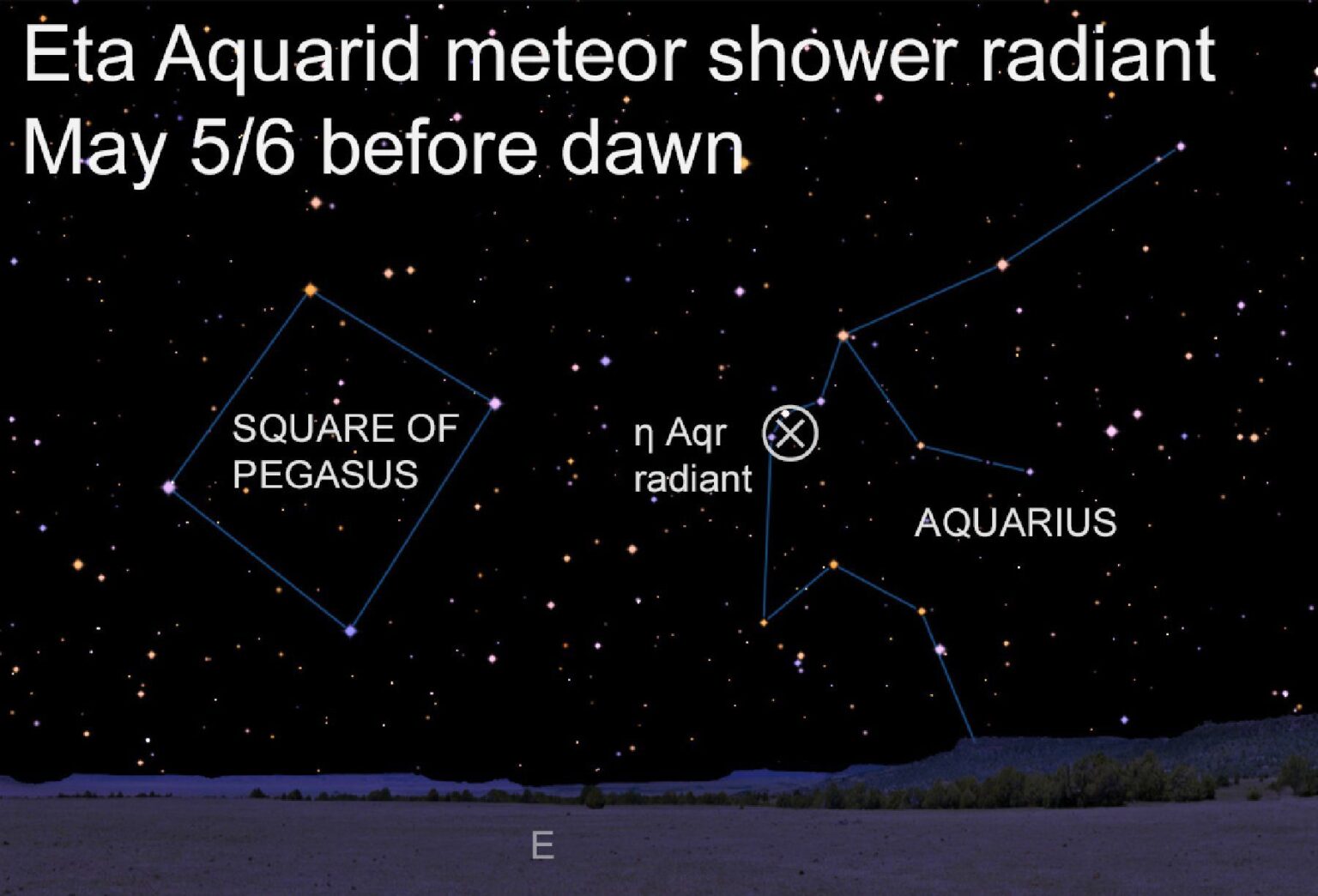 Eta Aquarid meteor shower radiant
May 5/6 before dawn

SQUARE OF PEGASUS

η Aqr radiant

AQUARIUS

E